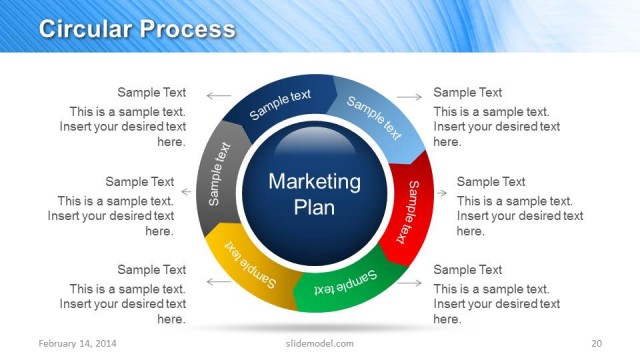 Circular Process

Sample Text
This is a sample text. Insert your desired text here.

Sample Text
This is a sample text. Insert your desired text here.

Sample Text
This is a sample text. Insert your desired text here.

Sample text

Sample text

Sample text

Sample text

Sample text

Sample text

Marketing Plan

Sample Text
This is a sample text. Insert your desired text here.

Sample Text
This is a sample text. Insert your desired text here.

Sample Text
This is a sample text. Insert your desired text here.

February 14, 2014 slidemodel.com 20